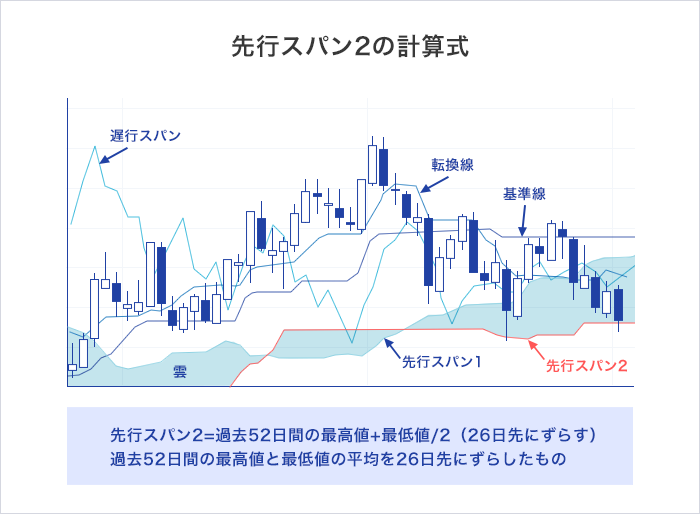 先行スパン2の計算式

遅行スパン

転換線

基準線

雲

先行スパン1

先行スパン2

先行スパン2=過去52日間の最高値+最低値/2（26日先にずらす）
過去52日間の最高値と最低値の平均を26日先にずらしたもの